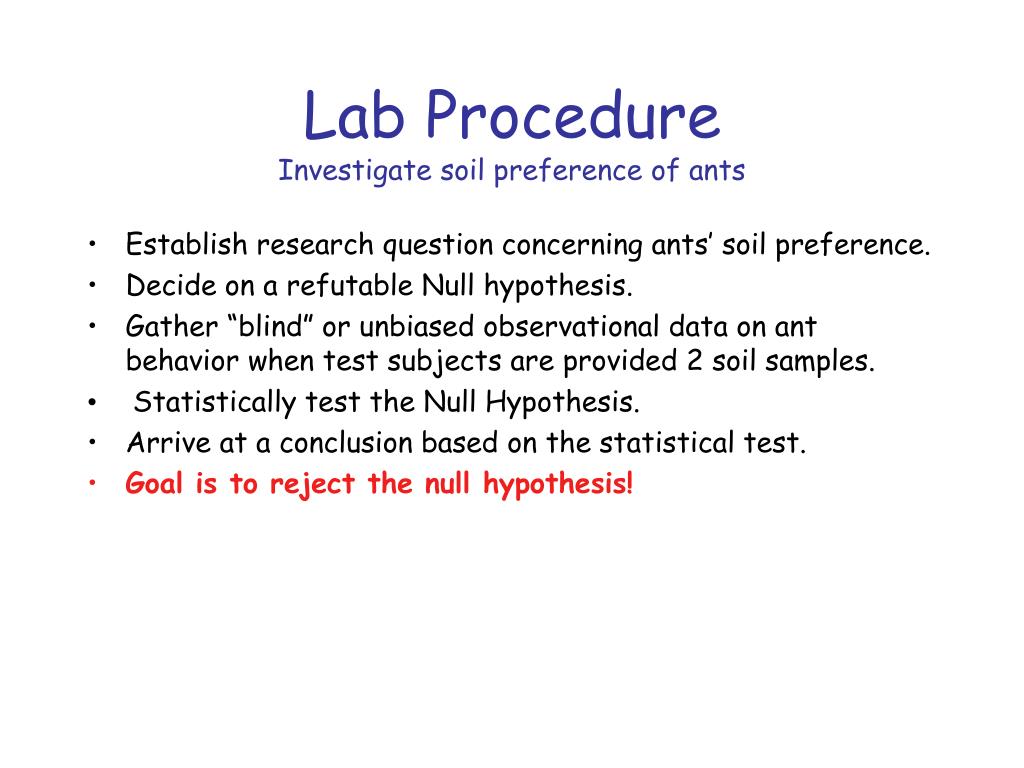 Lab Procedure
Investigate soil preference of ants

• Establish research question concerning ants’ soil preference.
• Decide on a refutable Null hypothesis.
• Gather “blind” or unbiased observational data on ant behavior when test subjects are provided 2 soil samples.
• Statistically test the Null Hypothesis.
• Arrive at a conclusion based on the statistical test.
• Goal is to reject the null hypothesis!